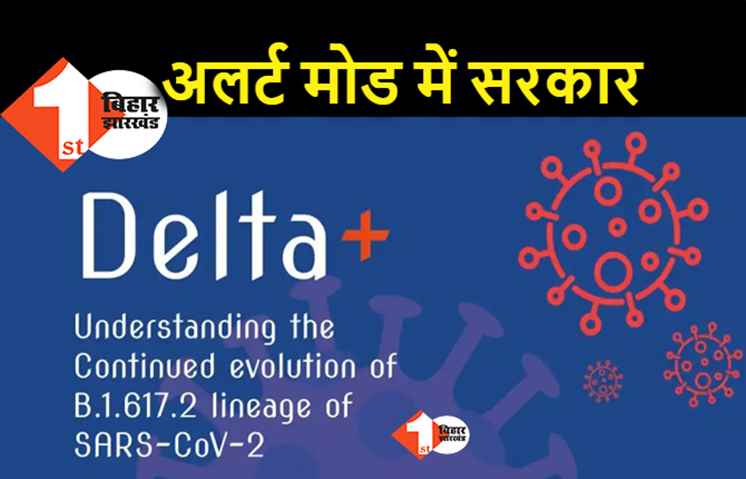 1st बिहार झारखंड

अलर्ट मोड में सरकार

Delta+

Understanding the Continued evolution of B.1.617.2 lineage of SARS-CoV-2

1st बिहार झारखंड